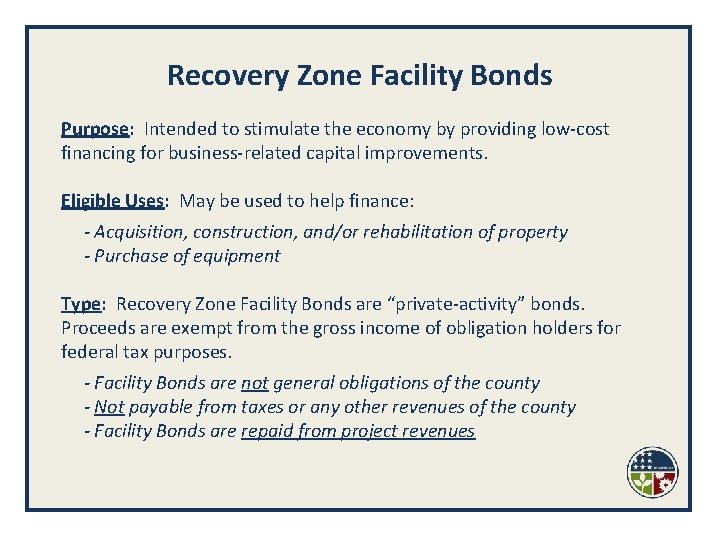 Recovery Zone Facility Bonds

Purpose: Intended to stimulate the economy by providing low-cost financing for business-related capital improvements.

Eligible Uses: May be used to help finance:

- Acquisition, construction, and/or rehabilitation of property
- Purchase of equipment

Type: Recovery Zone Facility Bonds are "private-activity" bonds. Proceeds are exempt from the gross income of obligation holders for federal tax purposes.

- Facility Bonds are not general obligations of the county
- Not payable from taxes or any other revenues of the county
- Facility Bonds are repaid from project revenues